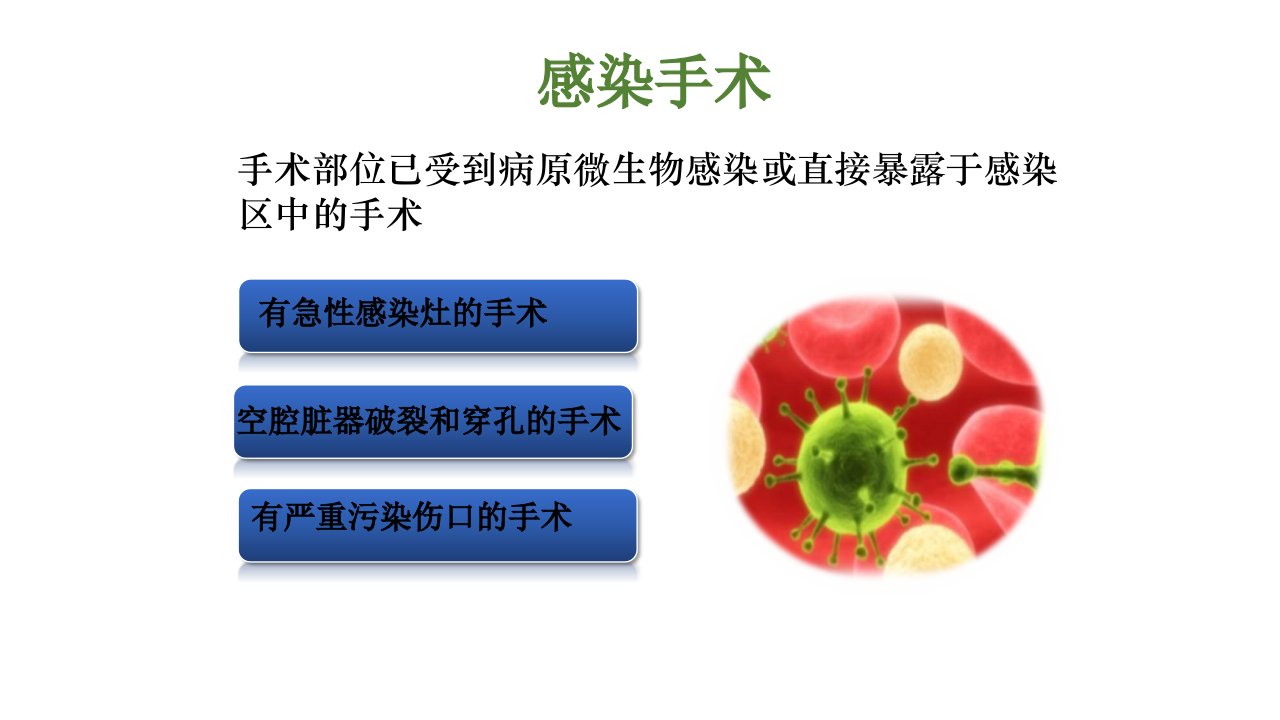 感染手术

手术部位已受到病原微生物感染或直接暴露于感染区中的手术

有急性感染灶的手术

空腔脏器破裂和穿孔的手术

有严重污染伤口的手术